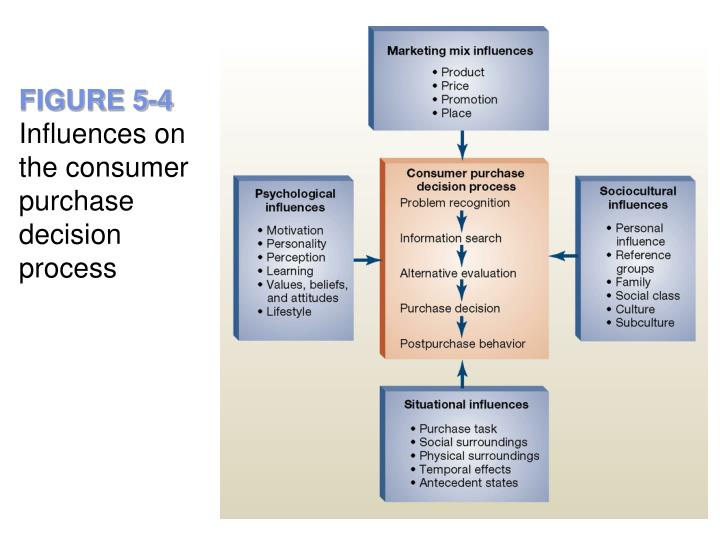 FIGURE 5-4
Influences on the consumer purchase decision process

Marketing mix influences
• Product
• Price
• Promotion
• Place

Psychological influences
• Motivation
• Personality
• Perception
• Learning
• Values, beliefs, and attitudes
• Lifestyle

Consumer purchase decision process
Problem recognition
Information search
Alternative evaluation
Purchase decision
Postpurchase behavior

Sociocultural influences
• Personal influence
• Reference groups
• Family
• Social class
• Culture
• Subculture

Situational influences
• Purchase task
• Social surroundings
• Physical surroundings
• Temporal effects
• Antecedent states